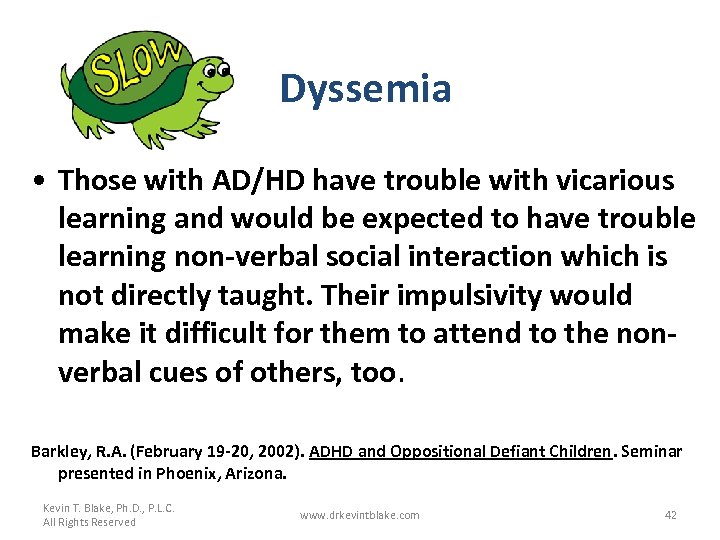 SLOW

Dyssemia

• Those with AD/HD have trouble with vicarious learning and would be expected to have trouble learning non-verbal social interaction which is not directly taught. Their impulsivity would make it difficult for them to attend to the non-verbal cues of others, too.

Barkley, R.A. (February 19-20, 2002). ADHD and Oppositional Defiant Children. Seminar presented in Phoenix, Arizona.

Kevin T. Blake, Ph.D., P.L.C.
All Rights Reserved

www.drkevintblake.com

42